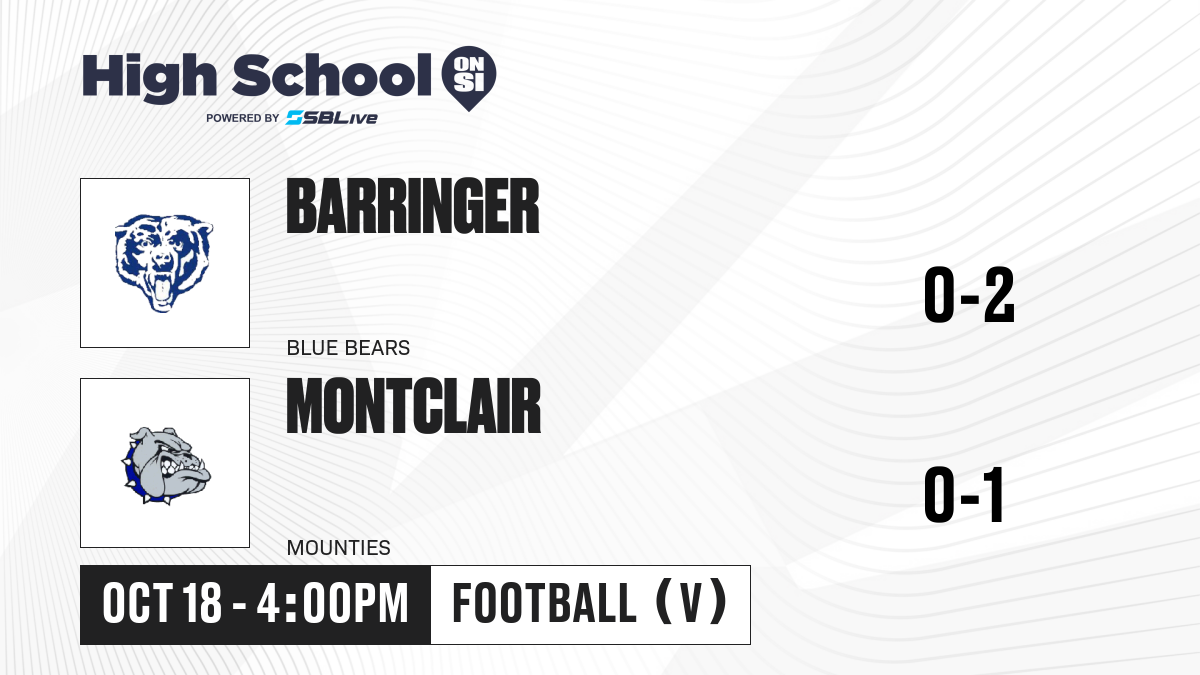 High School ON SI
POWERED BY SBLive

BARRINGER
BLUE BEARS
0-2

MONTCLAIR
MOUNTIES
0-1

OCT 18 - 4:00PM
FOOTBALL (V)